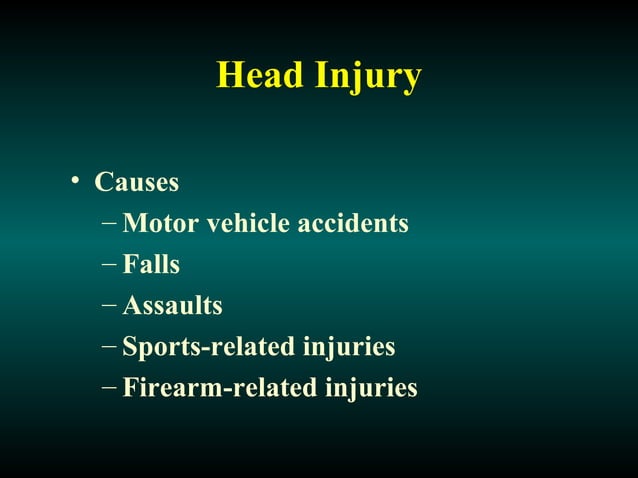 Head Injury

• Causes
– Motor vehicle accidents
– Falls
– Assaults
– Sports-related injuries
– Firearm-related injuries